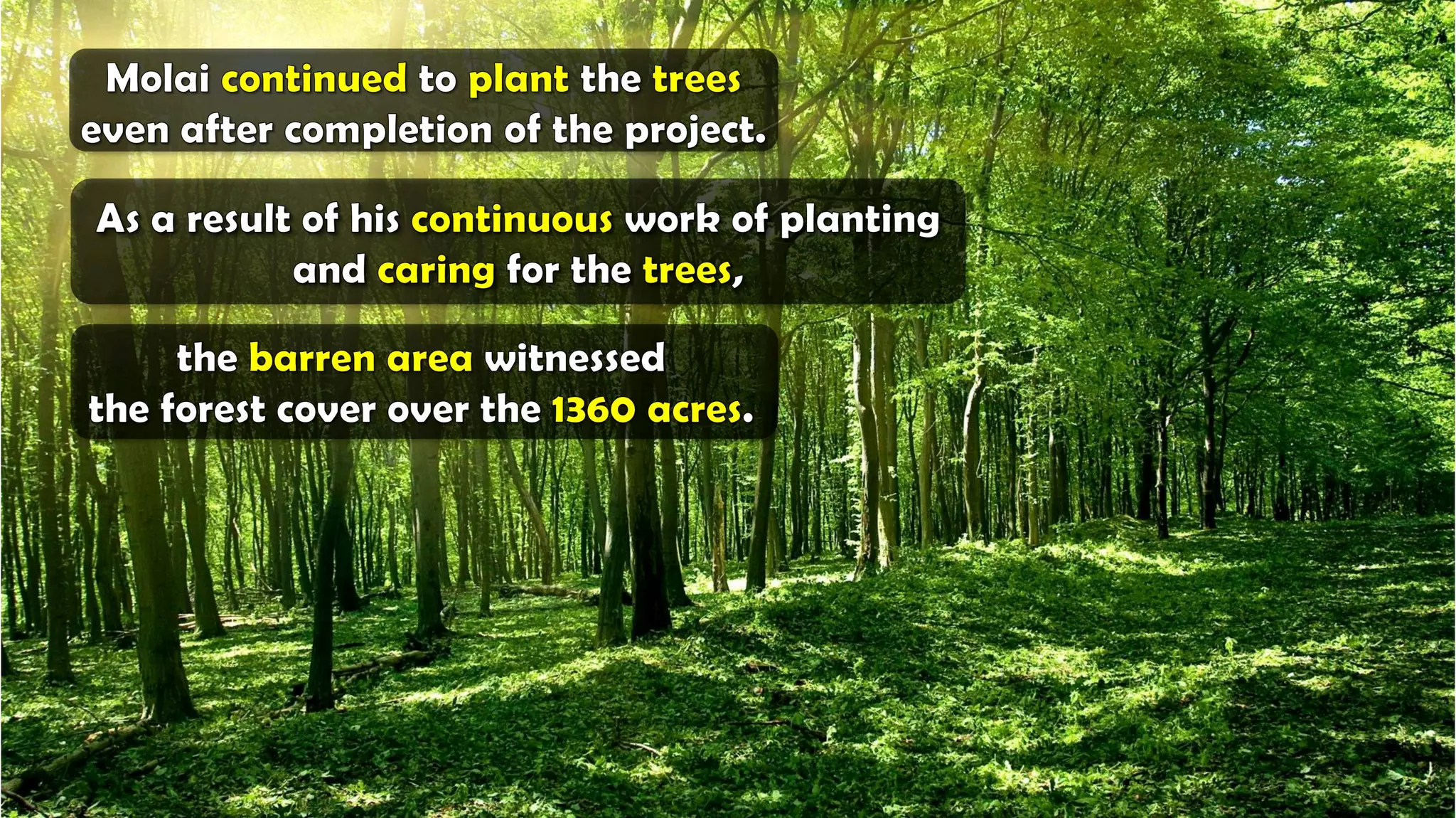 Molai continued to plant the trees even after completion of the project.

As a result of his continuous work of planting and caring for the trees,

the barren area witnessed the forest cover over the 1360 acres.